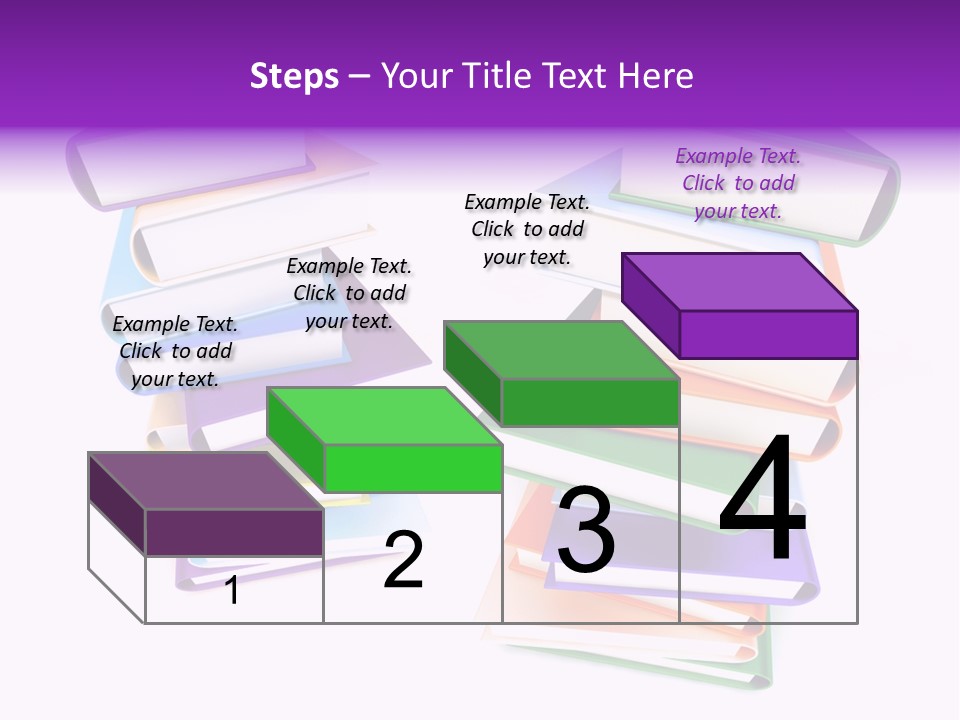 Steps – Your Title Text Here

Example Text. Click to add your text.

Example Text. Click to add your text.

Example Text. Click to add your text.

Example Text. Click to add your text.

1

2

3

4